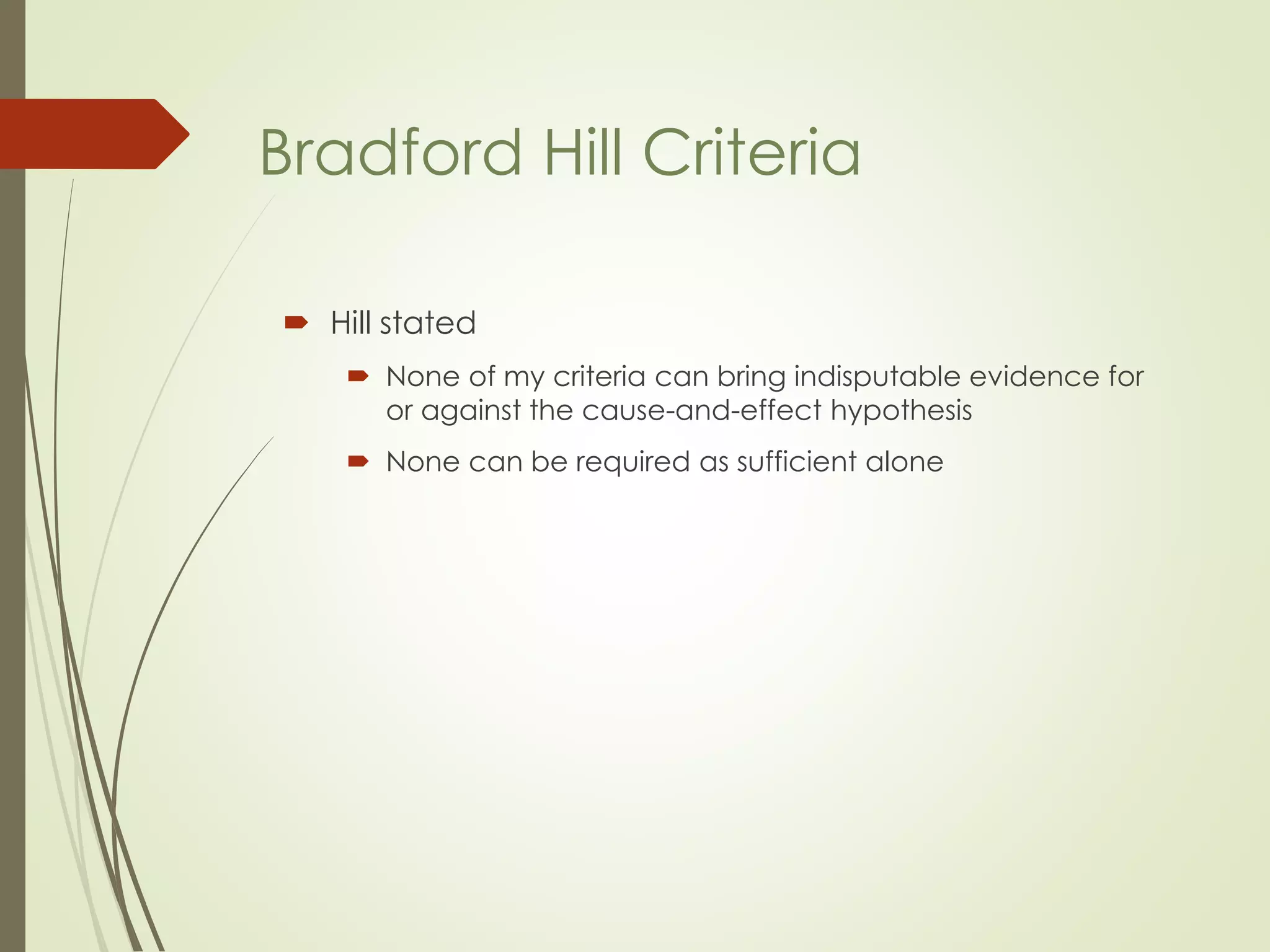 Bradford Hill Criteria

Hill stated

None of my criteria can bring indisputable evidence for or against the cause-and-effect hypothesis

None can be required as sufficient alone